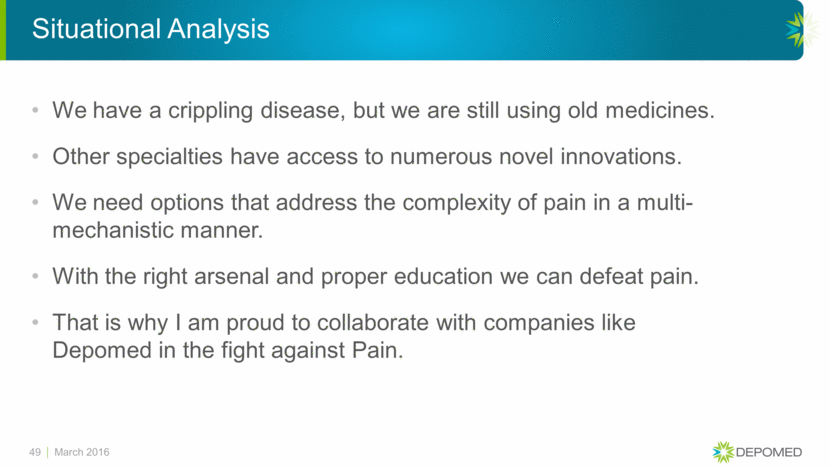 Situational Analysis

• We have a crippling disease, but we are still using old medicines.

• Other specialties have access to numerous novel innovations.

• We need options that address the complexity of pain in a multi-mechanistic manner.

• With the right arsenal and proper education we can defeat pain.

• That is why I am proud to collaborate with companies like Depomed in the fight against Pain.

49 | March 2016

DEPOMED